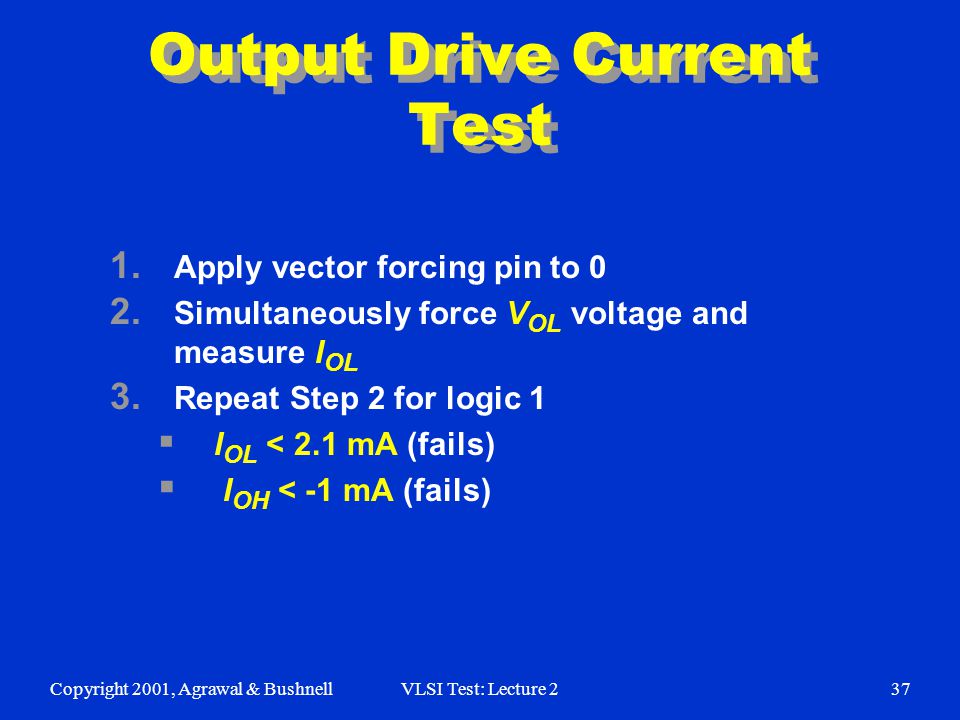 Output Drive Current Test

1. Apply vector forcing pin to 0
2. Simultaneously force $V_{OL}$ voltage and measure $I_{OL}$
3. Repeat Step 2 for logic 1

▪ $I_{OL}$ < 2.1 mA (fails)
▪ $I_{OH}$ < -1 mA (fails)

Copyright 2001, Agrawal & Bushnell VLSI Test: Lecture 2 37